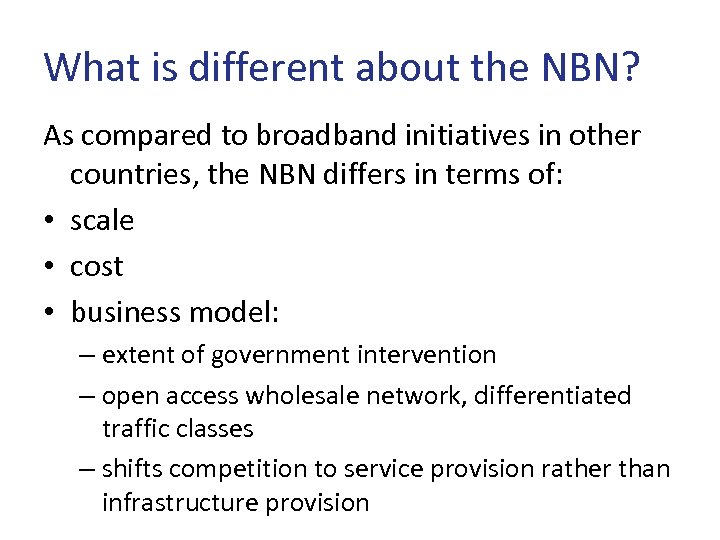 What is different about the NBN?

As compared to broadband initiatives in other countries, the NBN differs in terms of:

• scale
• cost
• business model:
– extent of government intervention
– open access wholesale network, differentiated traffic classes
– shifts competition to service provision rather than infrastructure provision